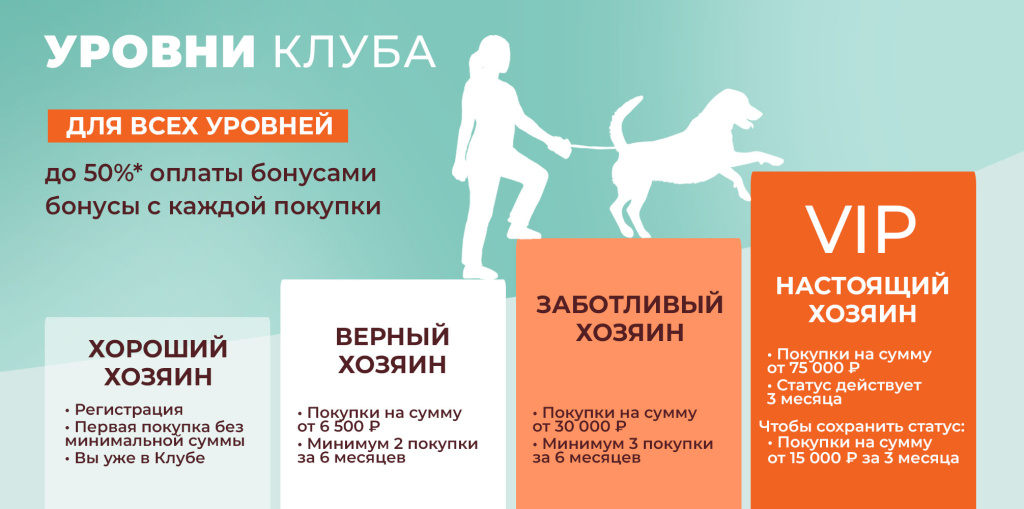 УРОВНИ КЛУБА

ДЛЯ ВСЕХ УРОВНЕЙ

до 50%* оплаты бонусами
бонусы с каждой покупки

ХОРОШИЙ ХОЗЯИН

• Регистрация
• Первая покупка без минимальной суммы
• Вы уже в Клубе

ВЕРНЫЙ ХОЗЯИН

• Покупки на сумму от 6 500 ₽
• Минимум 2 покупки за 6 месяцев

ЗАБОТЛИВЫЙ ХОЗЯИН

• Покупки на сумму от 30 000 ₽
• Минимум 3 покупки за 6 месяцев

VIP

НАСТОЯЩИЙ ХОЗЯИН

• Покупки на сумму от 75 000 ₽
• Статус действует 3 месяца

Чтобы сохранить статус:
• Покупки на сумму от 15 000 ₽ за 3 месяца